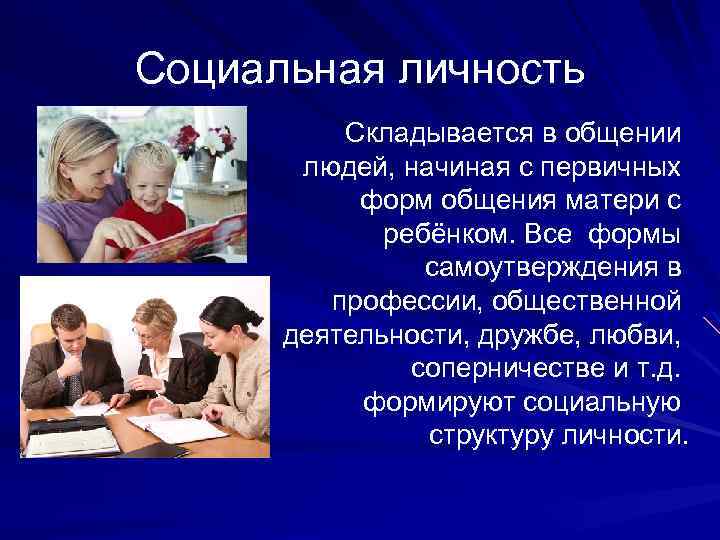 Социальная личность

Складывается в общении людей, начиная с первичных форм общения матери с ребёнком. Все формы самоутверждения в профессии, общественной деятельности, дружбе, любви, соперничестве и т.д. формируют социальную структуру личности.